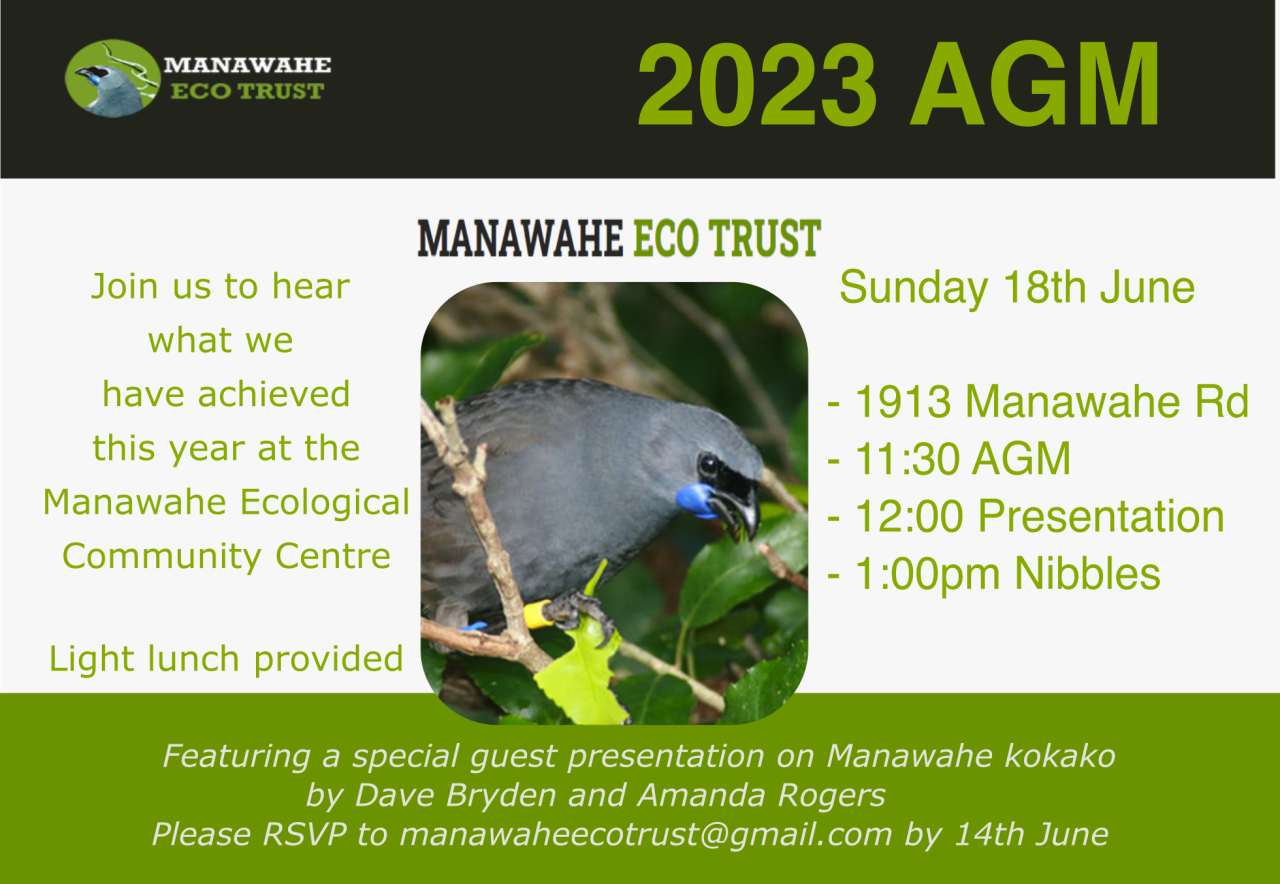 MANAWAHE ECO TRUST

2023 AGM

MANAWAHE ECO TRUST

Join us to hear what we have achieved this year at the Manawahe Ecological Community Centre

Light lunch provided

Sunday 18th June

- 1913 Manawahe Rd
- 11:30 AGM
- 12:00 Presentation
- 1:00pm Nibbles

Featuring a special guest presentation on Manawahe kokako by Dave Bryden and Amanda Rogers
Please RSVP to manawaheecotrust@gmail.com by 14th June